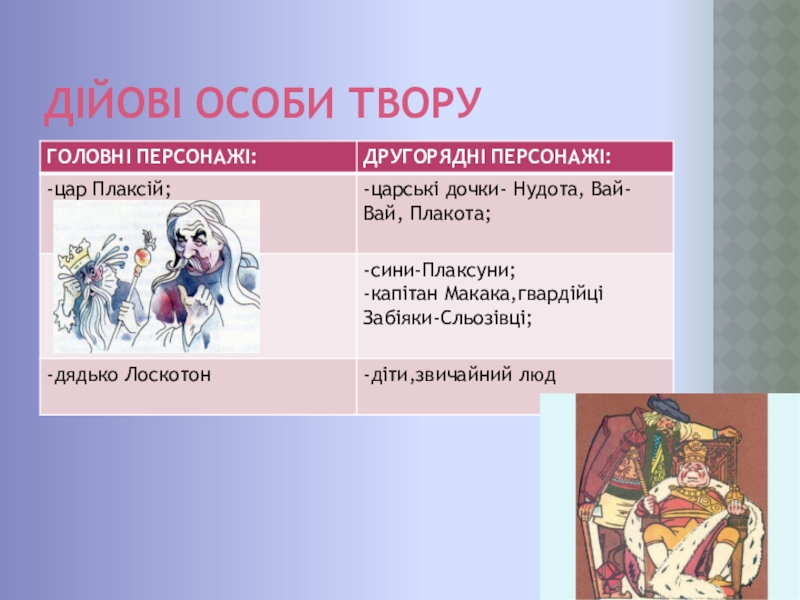 ДІЙОВІ ОСОБИ ТВОРУ

| ГОЛОВНІ ПЕРСОНАЖІ: | ДРУГОРЯДНІ ПЕРСОНАЖІ: |
|---|---|
| -цар Плаксій; | -царські дочки- Нудота, Вай-Вай, Плакота; |
| | -сини-Плаксуни; -капітан Макака,гвардійці Забіяки-Сльозівці; |
| -дядько Лоскотон | -діти,звичайний люд |